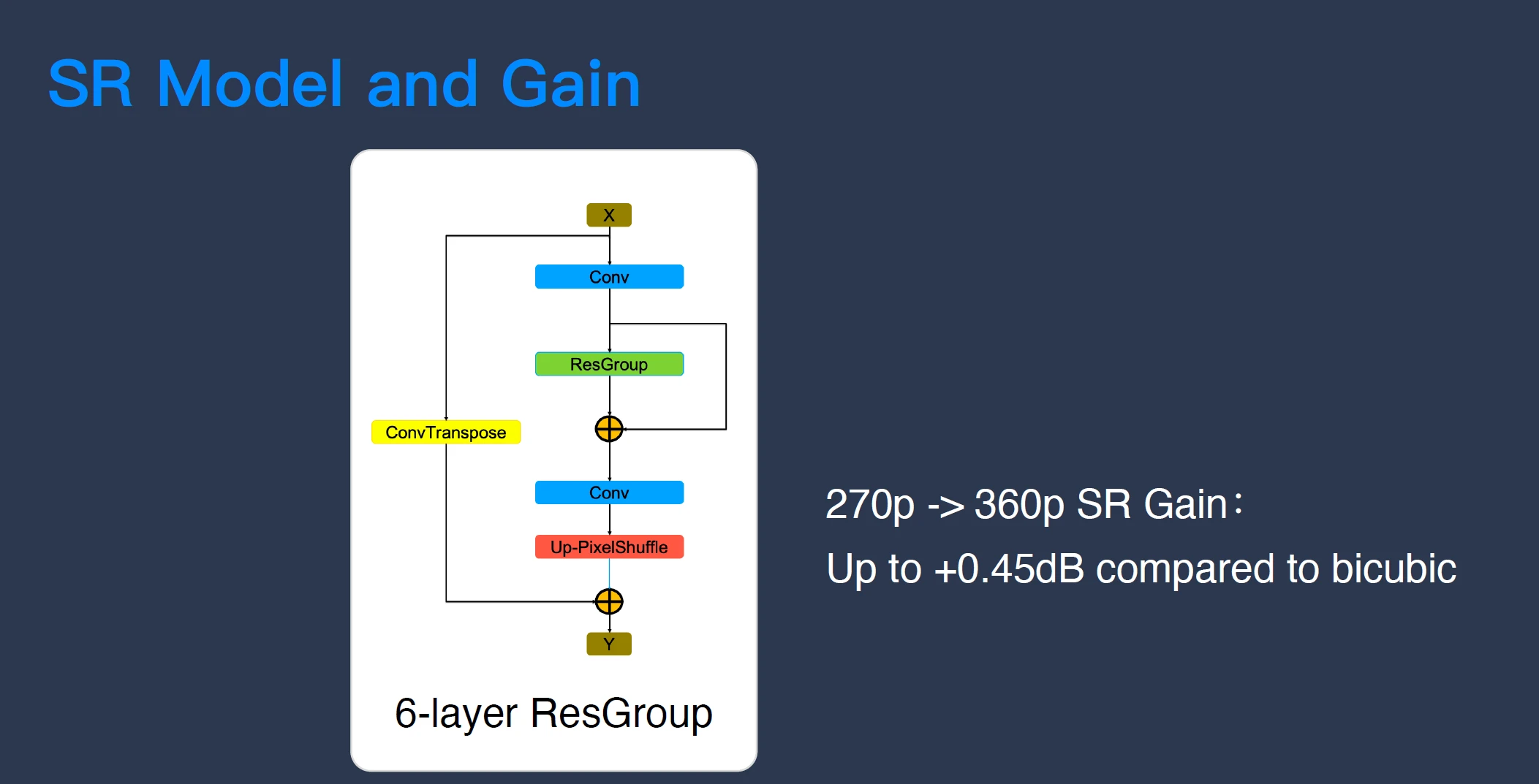 SR Model and Gain

X

Conv

ResGroup

ConvTranspose

Conv

Up-PixelShuffle

Y

6-layer ResGroup

270p -> 360p SR Gain：

Up to +0.45dB compared to bicubic